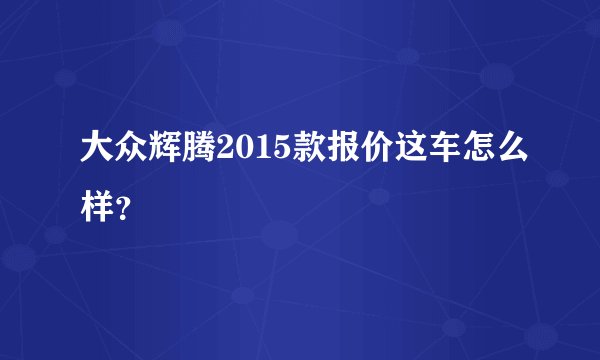 大众辉腾2015款报价这车怎么样?